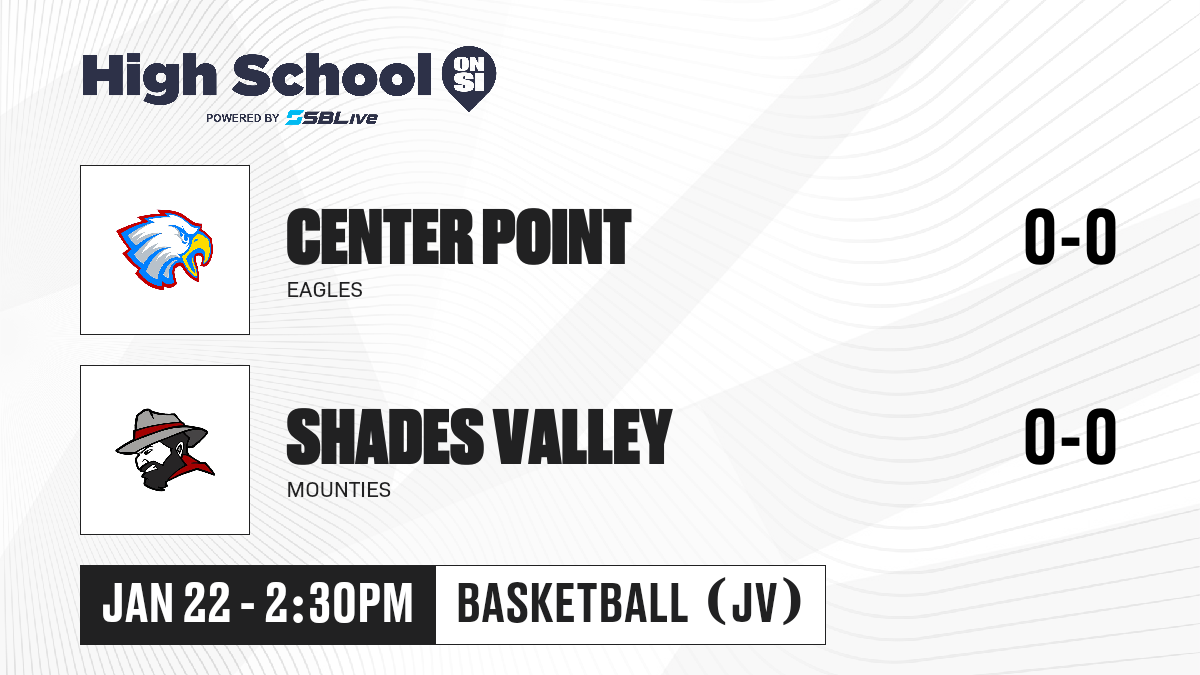 High School ON SI
POWERED BY SBLive

CENTER POINT
EAGLES
0-0

SHADES VALLEY
MOUNTIES
0-0

JAN 22 - 2:30PM
BASKETBALL (JV)